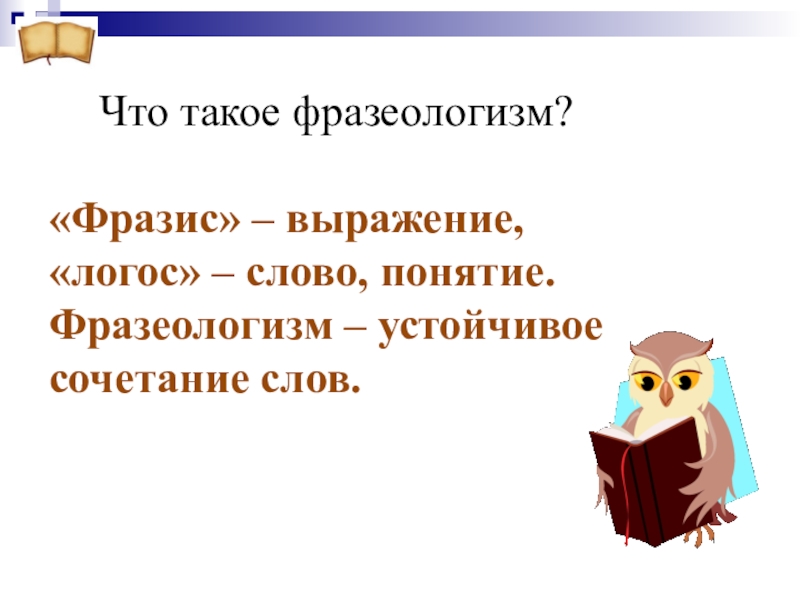 Что такое фразеологизм?

«Фразис» – выражение, «логос» – слово, понятие. Фразеологизм – устойчивое сочетание слов.